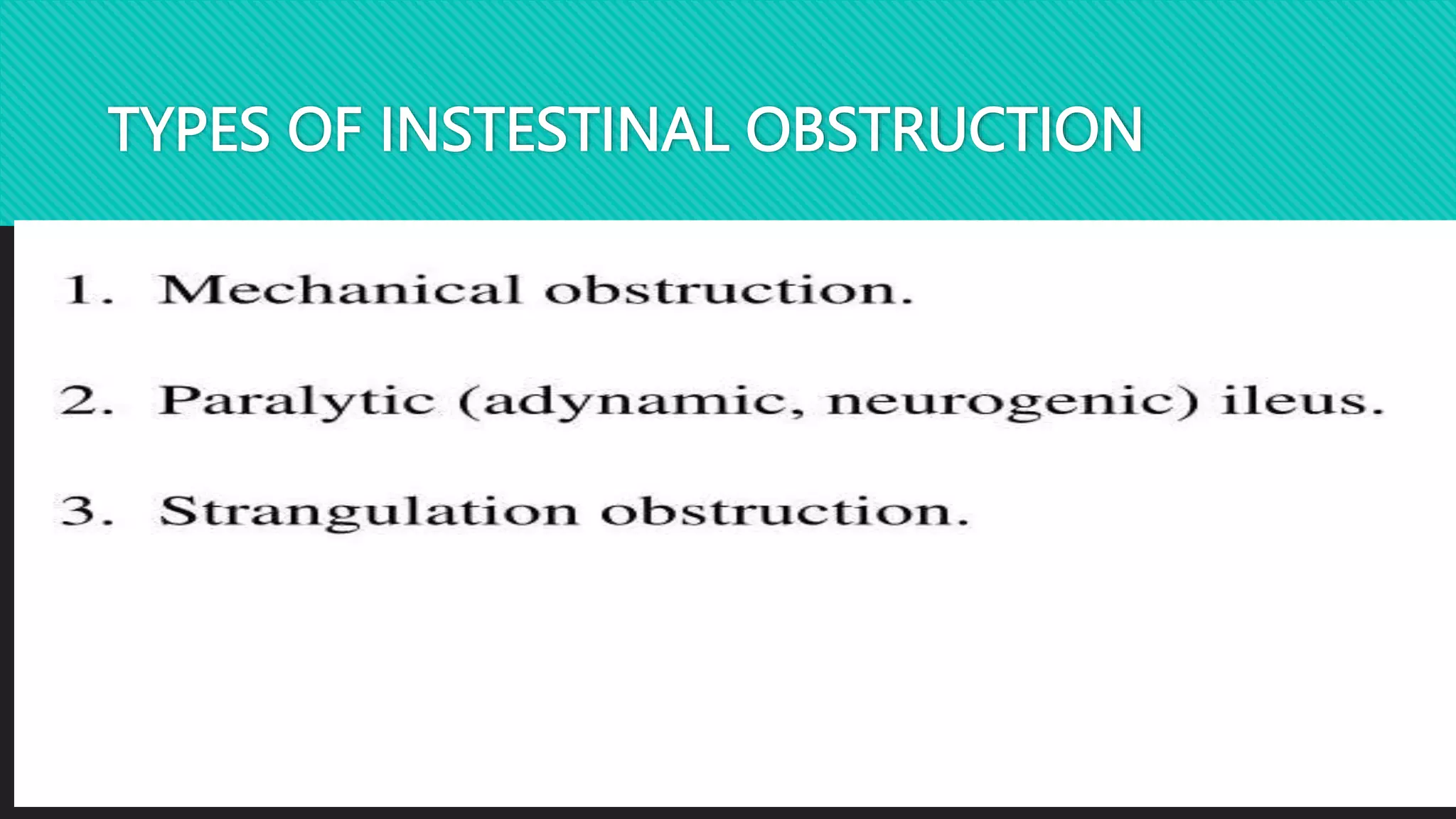 TYPES OF INSTESTINAL OBSTRUCTION

1. Mechanical obstruction.

2. Paralytic (adynamic, neurogenic) ileus.

3. Strangulation obstruction.